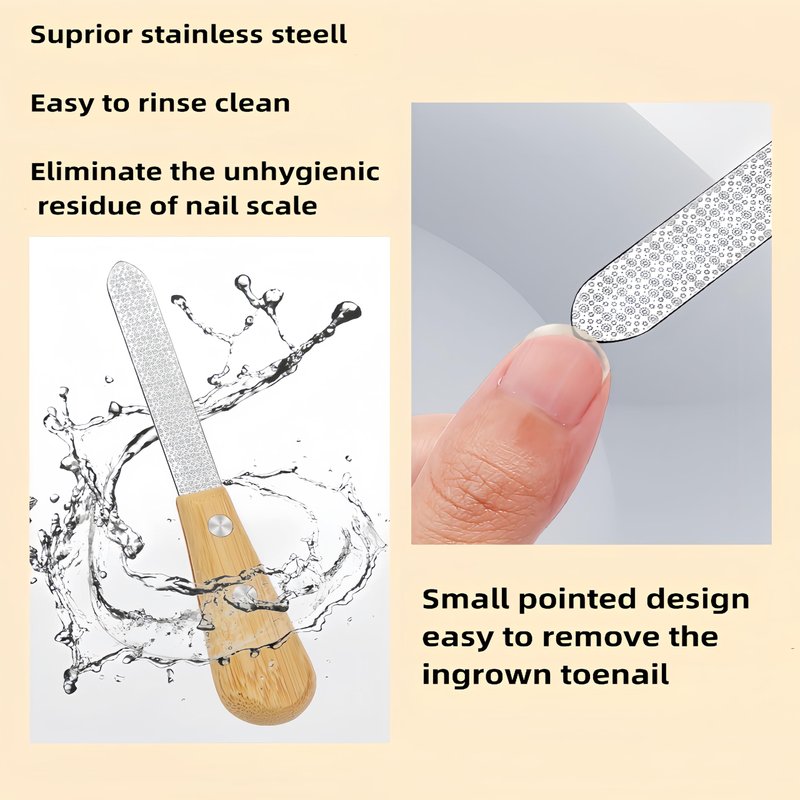 Suprior stainless steell

Easy to rinse clean

Eliminate the unhygienic residue of nail scale

Small pointed design easy to remove the ingrown toenail